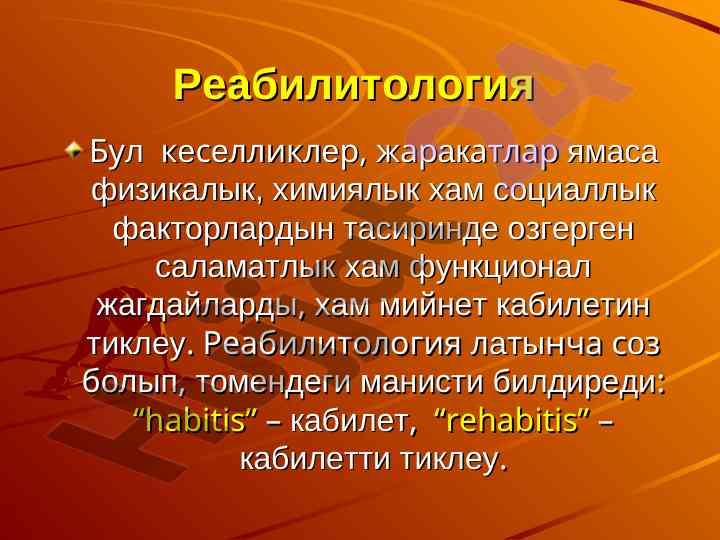 Реабилитология

Бул кеселликлер, жаракатлар ямаса физикалык, химиялык хам социаллык факторлардын тасиринде озгерген саламатлык хам функционал жагдайларды, хам мийнет кабилетин тиклеу. Реабилитология латынча соз болып, томендеги манисти билдиреди: “habitis” – кабилет, “rehabitis” – кабилетти тиклеу.